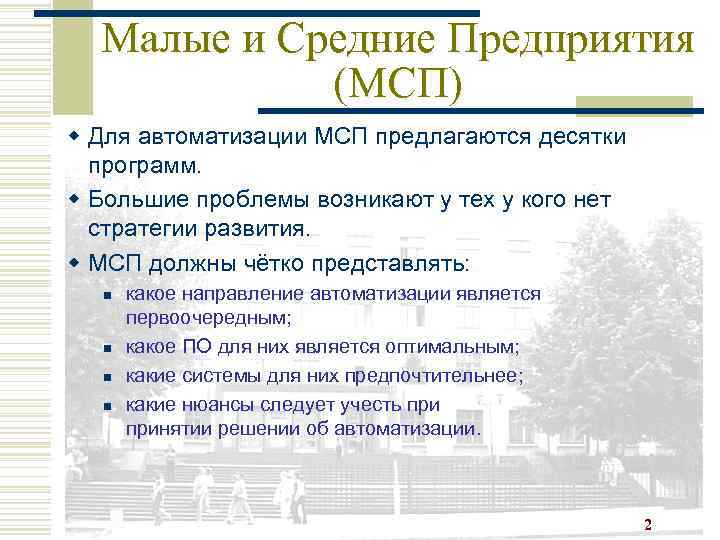 Малые и Средние Предприятия (МСП)

Для автоматизации МСП предлагаются десятки программ.

Большие проблемы возникают у тех у кого нет стратегии развития.

МСП должны чётко представлять:

какое направление автоматизации является первоочередным;

какое ПО для них является оптимальным;

какие системы для них предпочтительнее;

какие нюансы следует учесть при принятии решении об автоматизации.

2